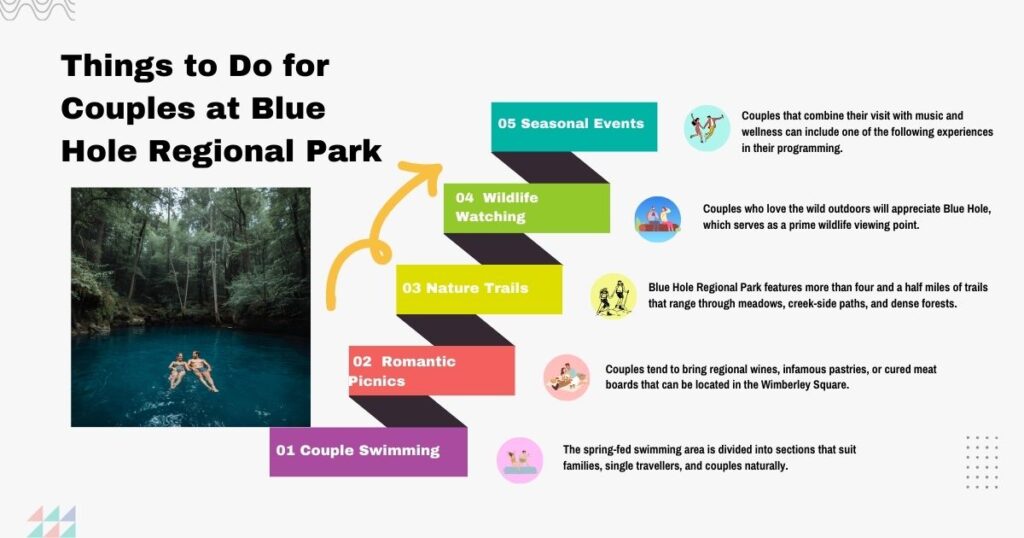 Things to Do for Couples at Blue Hole Regional Park

05 Seasonal Events

Couples that combine their visit with music and wellness can include one of the following experiences in their programming.

04 Wildlife Watching

Couples who love the wild outdoors will appreciate Blue Hole, which serves as a prime wildlife viewing point.

03 Nature Trails

Blue Hole Regional Park features more than four and a half miles of trails that range through meadows, creek-side paths, and dense forests.

02 Romantic Picnics

Couples tend to bring regional wines, infamous pastries, or cured meat boards that can be located in the Wimberley Square.

01 Couple Swimming

The spring-fed swimming area is divided into sections that suit families, single travellers, and couples naturally.